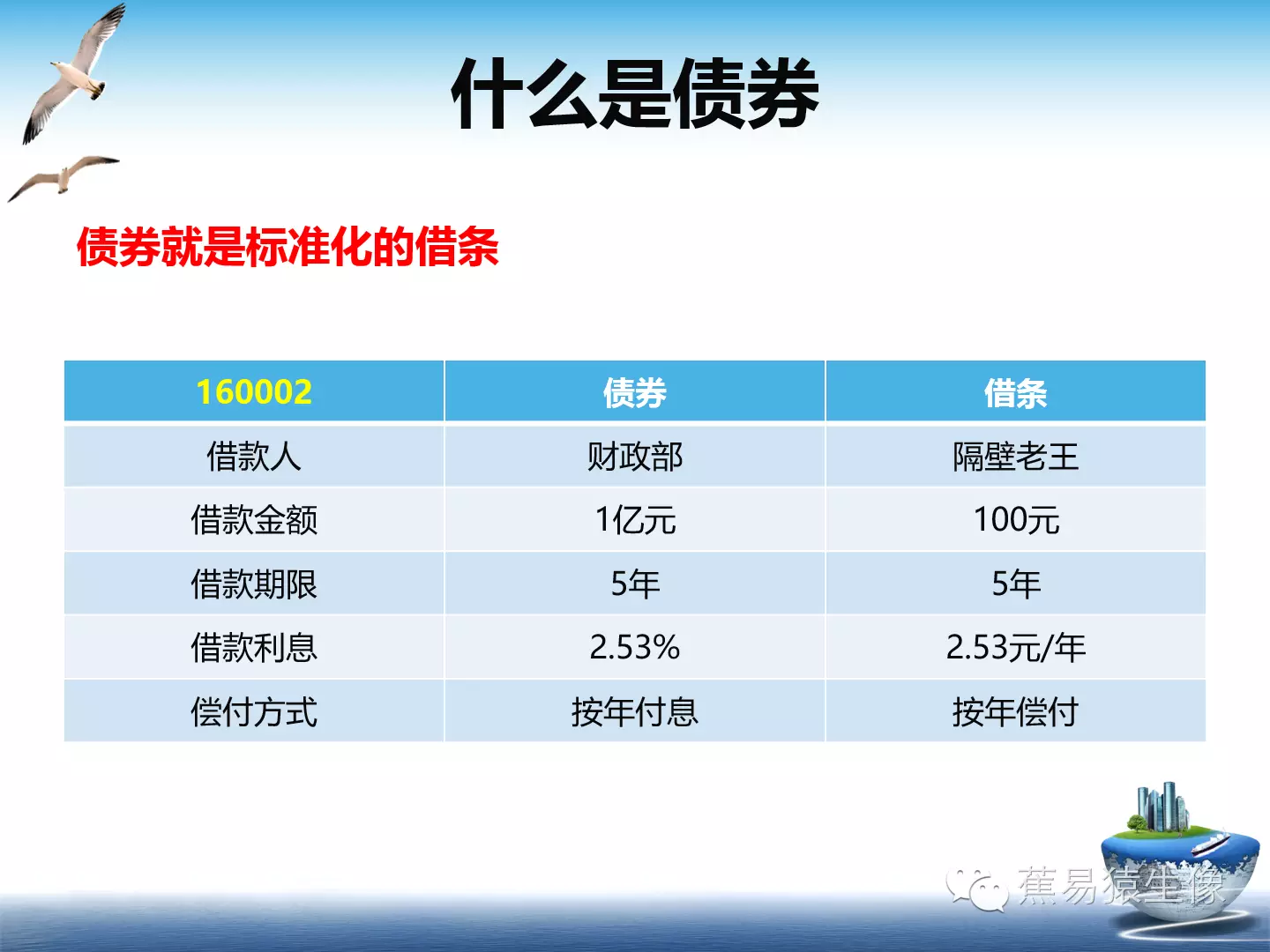 什么是债券

债券就是标准化的借条

| 160002 | 债券 | 借条 |
|---|---|---|
| 借款人 | 财政部 | 隔壁老王 |
| 借款金额 | 1亿元 | 100元 |
| 借款期限 | 5年 | 5年 |
| 借款利息 | 2.53% | 2.53元/年 |
| 偿付方式 | 按年付息 | 按年偿付 |

蕉易猿生像